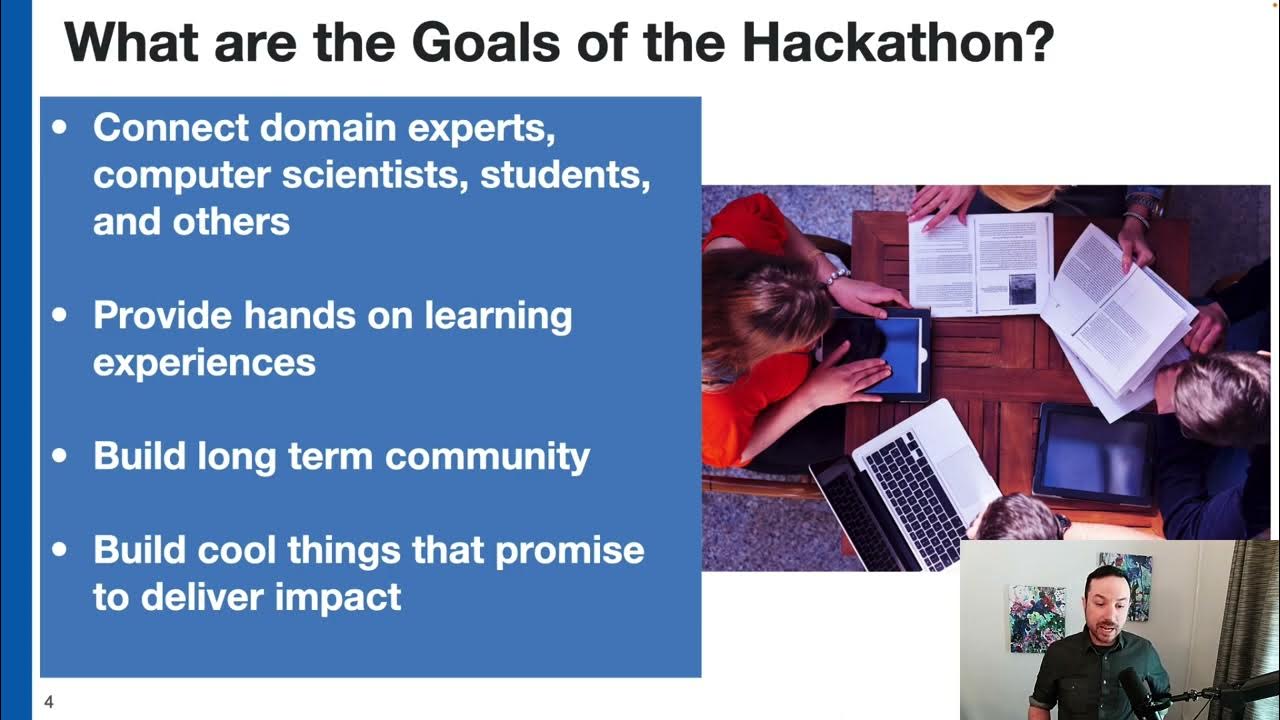 What are the Goals of the Hackathon?

• Connect domain experts, computer scientists, students, and others

• Provide hands on learning experiences

• Build long term community

• Build cool things that promise to deliver impact

4